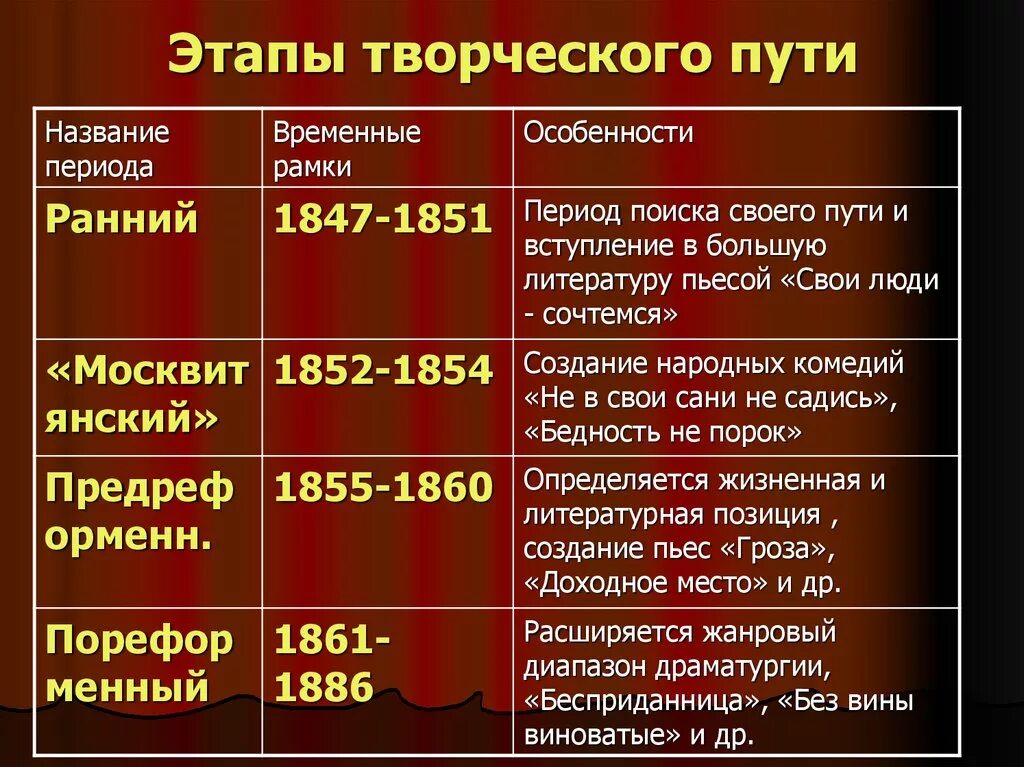 Этапы творческого пути

| Название периода | Временные рамки | Особенности |
|---|---|---|
| Ранний | 1847-1851 | Период поиска своего пути и вступление в большую литературу пьесой «Свои люди - сочтемся» |
| «Москвитянский» | 1852-1854 | Создание народных комедий «Не в свои сани не садись», «Бедность не порок» |
| Предреформенн. | 1855-1860 | Определяется жизненная и литературная позиция , создание пьес «Гроза», «Доходное место» и др. |
| Пореформенный | 1861-1886 | Расширяется жанровый диапазон драматургии, «Бесприданница», «Без вины виноватые» и др. |